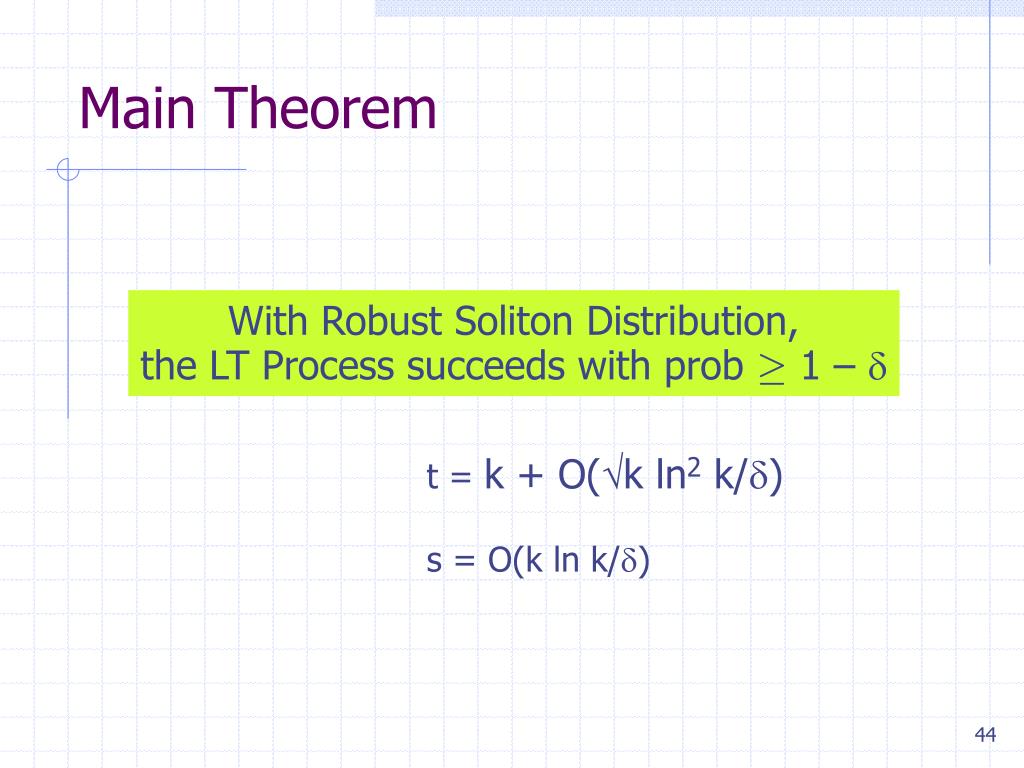 Main Theorem

With Robust Soliton Distribution, the LT Process succeeds with prob $\geq 1 - \delta$

$t = k + O(\sqrt{k} \ln^2 k/\delta)$

$s = O(k \ln k/\delta)$

44